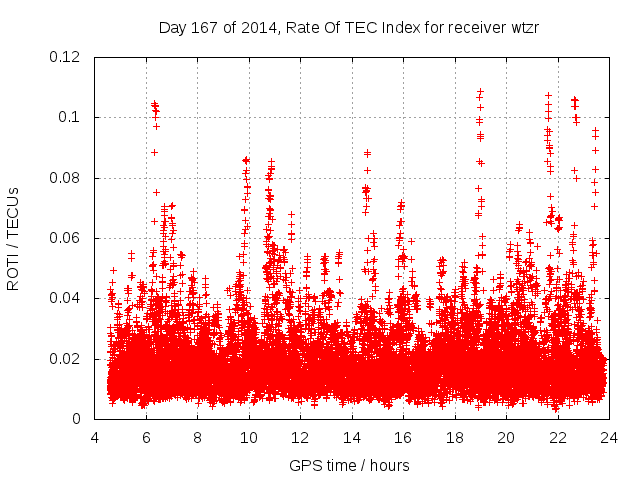 Day 167 of 2014, Rate Of TEC Index for receiver wtzr

ROTI / TECUs

0.12
0.1
0.08
0.06
0.04
0.02
0

4 6 8 10 12 14 16 18 20 22 24

GPS time / hours